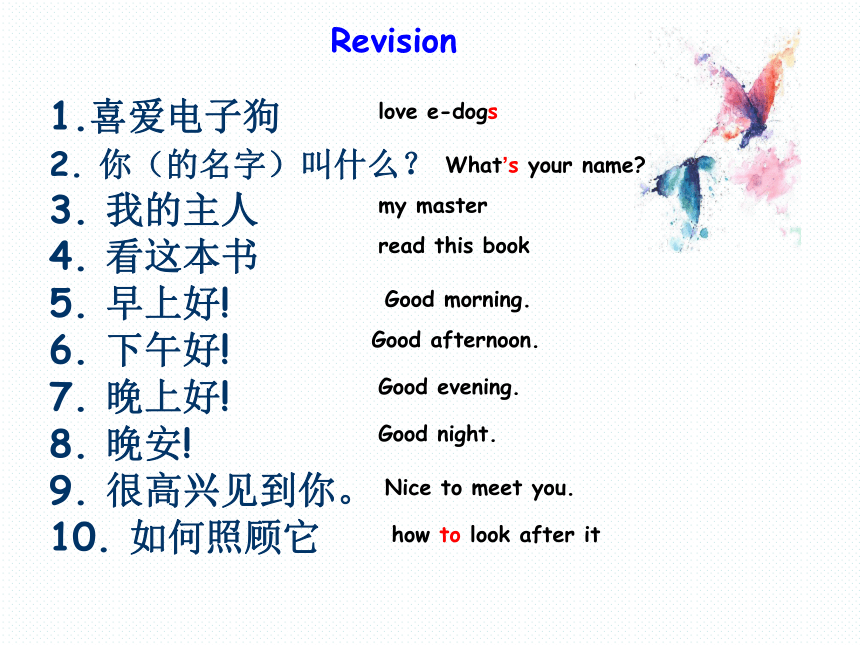 Revision

1.喜爱电子狗 love e-dogs
2. 你（的名字）叫什么？ What's your name?
3. 我的主人 my master
4. 看这本书 read this book
5. 早上好! Good morning.
6. 下午好! Good afternoon.
7. 晚上好! Good evening.
8. 晚安! Good night.
9. 很高兴见到你。 Nice to meet you.
10. 如何照顾它 how to look after it